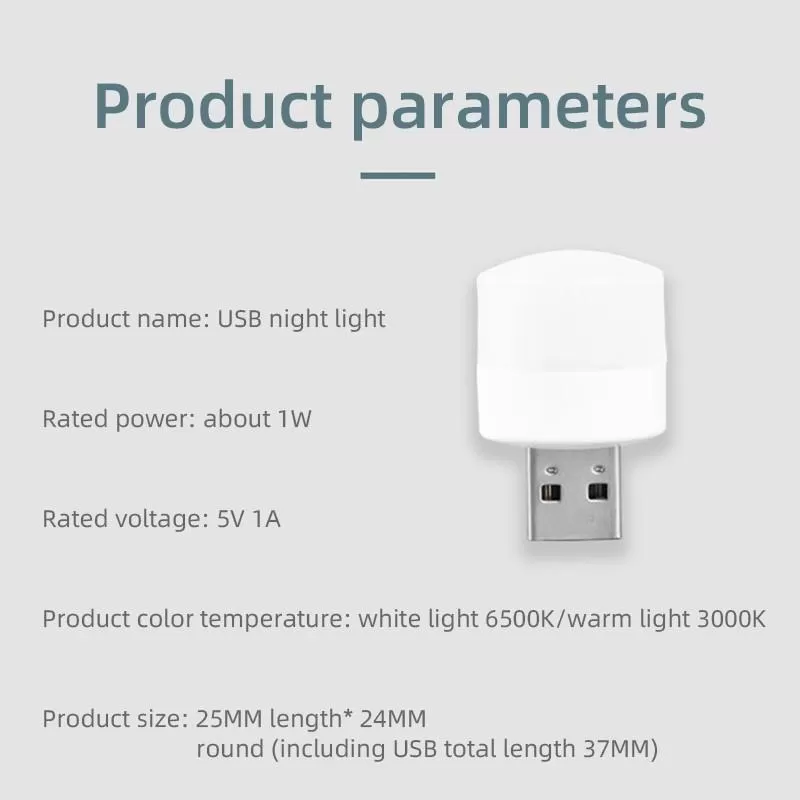 Product parameters

Product name: USB night light

Rated power: about 1W

Rated voltage: 5V 1A

Product color temperature: white light 6500K/warm light 3000K

Product size: 25MM length* 24MM round (including USB total length 37MM)